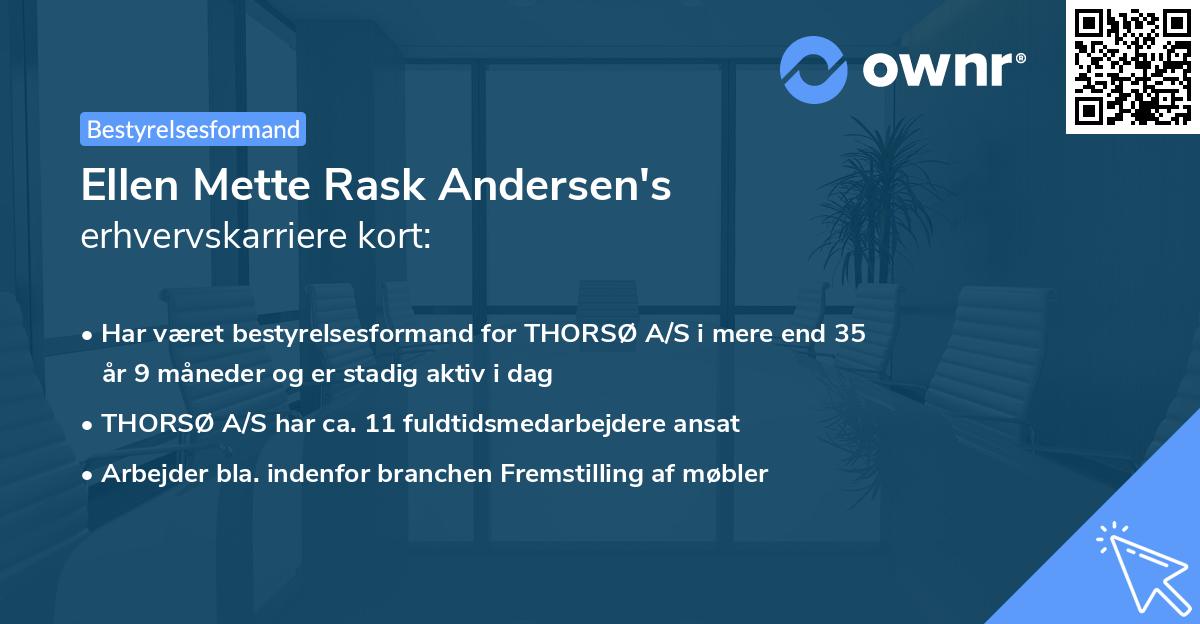 ownr®

Bestyrelsesformand

Ellen Mette Rask Andersen's erhvervskarriere kort:

• Har været bestyrelsesformand for THORSØ A/S i mere end 35 år 9 måneder og er stadig aktiv i dag

• THORSØ A/S har ca. 11 fuldtidsmedarbejdere ansat

• Arbejder bla. indenfor branchen Fremstilling af møbler